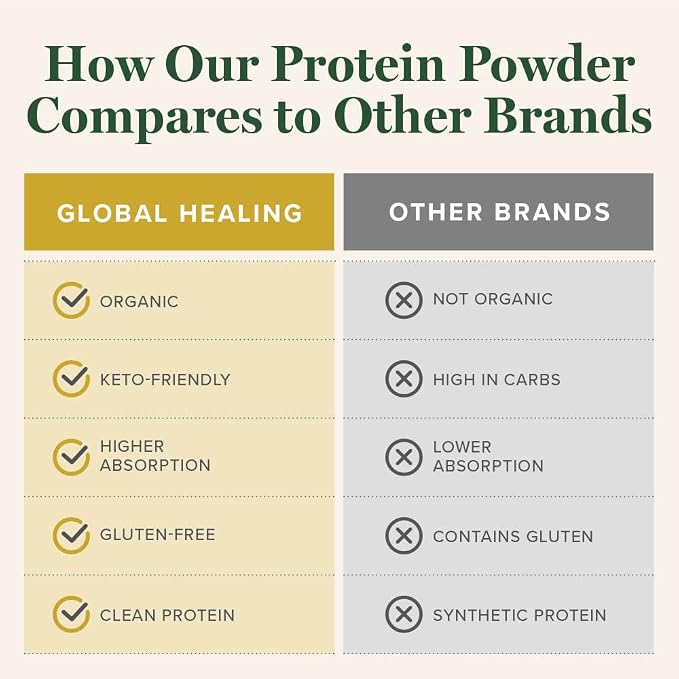 How Our Protein Powder Compares to Other Brands

| GLOBAL HEALING | OTHER BRANDS |
|---|---|
| ORGANIC | NOT ORGANIC |
| KETO-FRIENDLY | HIGH IN CARBS |
| HIGHER ABSORPTION | LOWER ABSORPTION |
| GLUTEN-FREE | CONTAINS GLUTEN |
| CLEAN PROTEIN | SYNTHETIC PROTEIN |